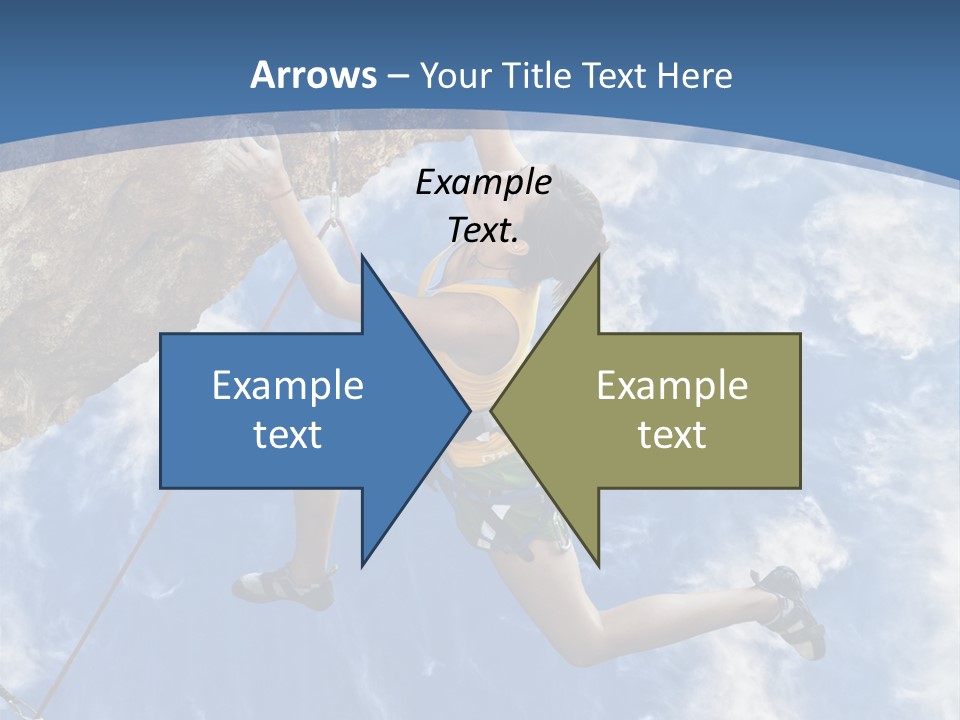 Arrows – Your Title Text Here

Example Text.

Example text

Example text